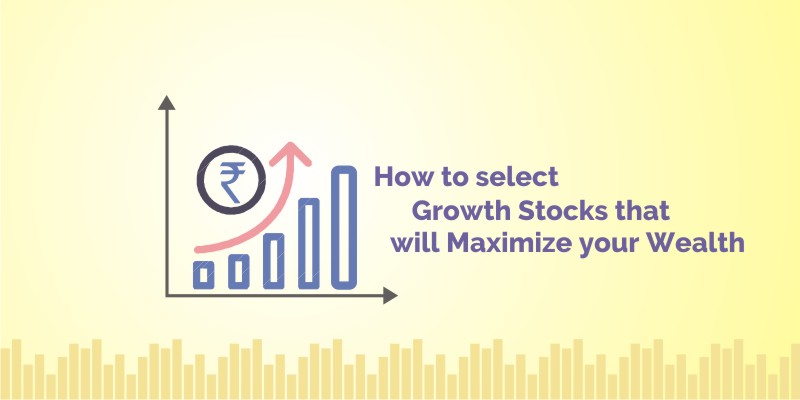 ₹

How to select
Growth Stocks that
will Maximize your Wealth